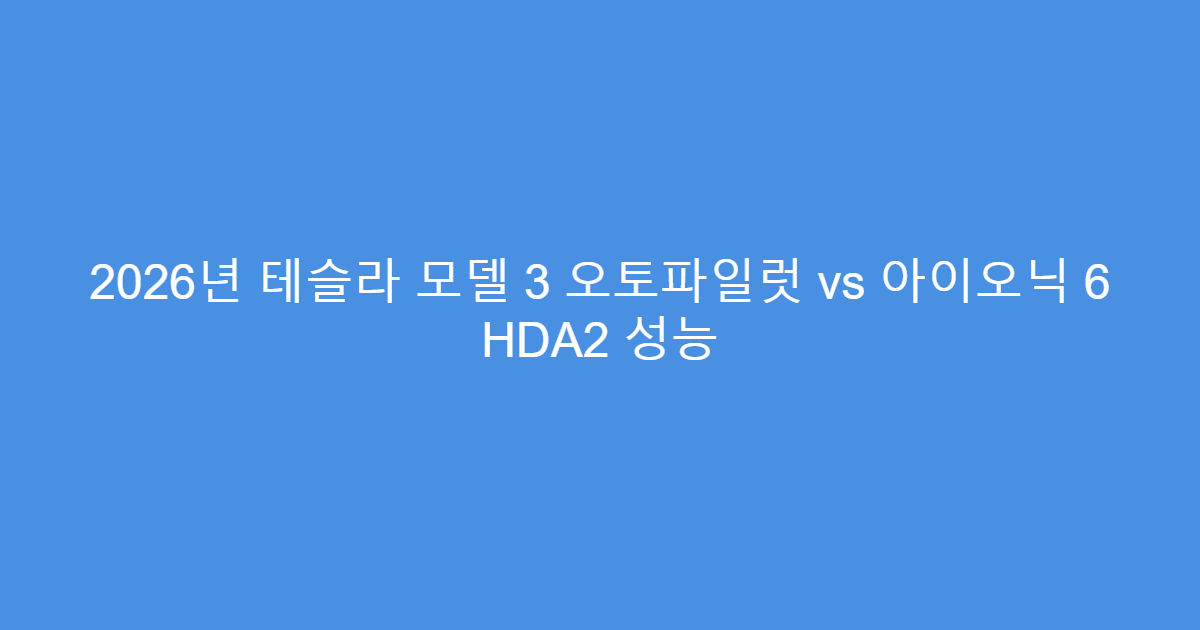 2026년 테슬라 모델 3 오토파일럿 vs 아이오닉 6 HDA2 성능